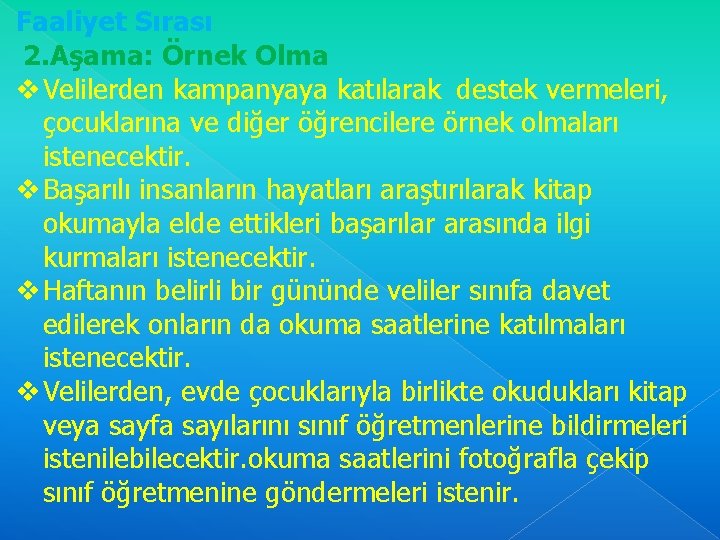 Faaliyet Sırası

2.Aşama: Örnek Olma

❖ Velilerden kampanyaya katılarak destek vermeleri, çocuklarına ve diğer öğrencilere örnek olmaları istenecektir.

❖ Başarılı insanların hayatları araştırılarak kitap okumayla elde ettikleri başarılar arasında ilgi kurmaları istenecektir.

❖ Haftanın belirli bir gününde veliler sınıfa davet edilerek onların da okuma saatlerine katılmaları istenecektir.

❖ Velilerden, evde çocuklarıyla birlikte okudukları kitap veya sayfa sayılarını sınıf öğretmenlerine bildirmeleri istenilebilecektir.okuma saatlerini fotoğrafla çekip sınıf öğretmenine göndermeleri istenir.